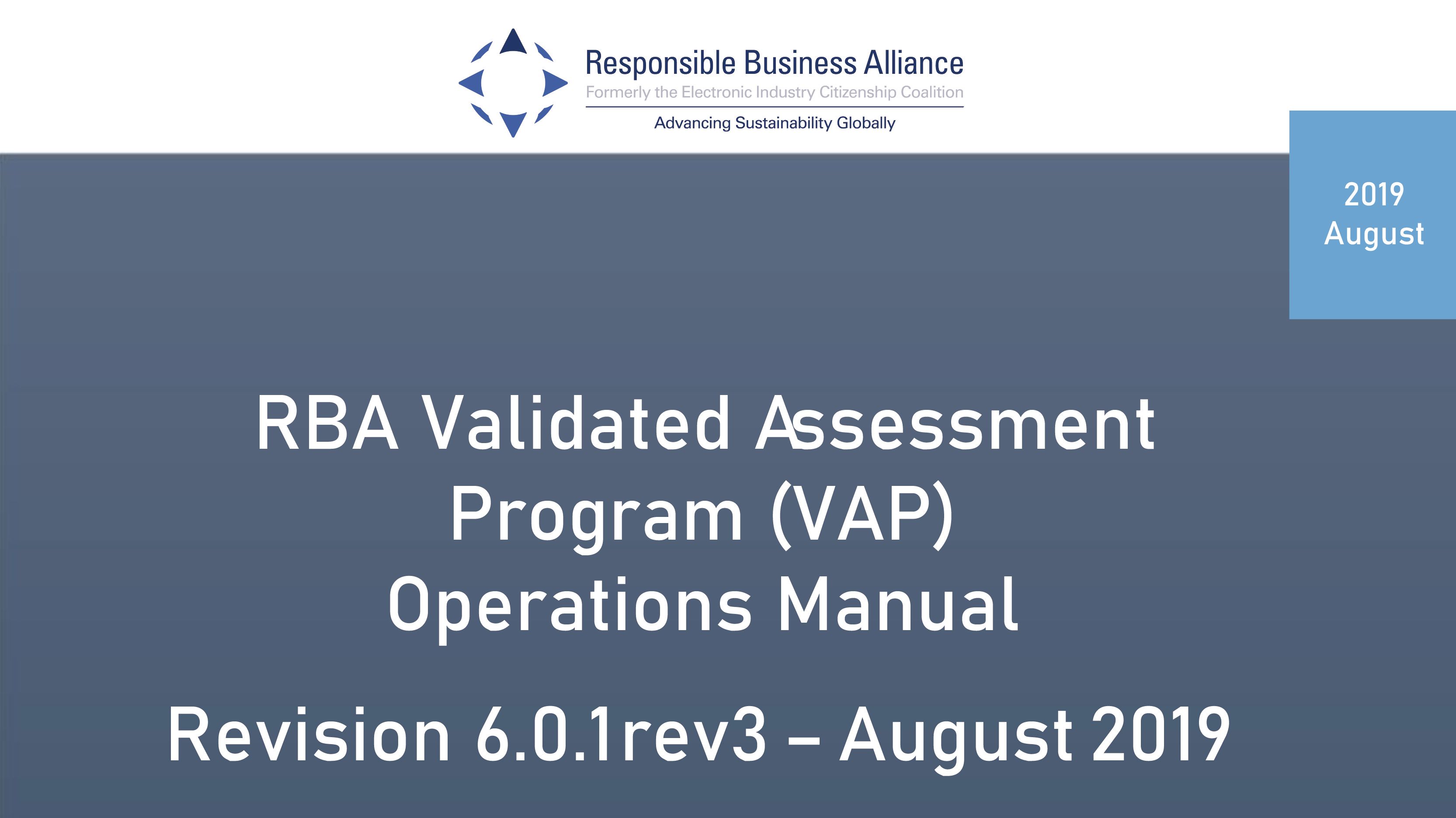 Responsible Business Alliance
Formerly the Electronic Industry Citizenship Coalition
Advancing Sustainability Globally

2019
August

RBA Validated Assessment Program (VAP) Operations Manual

Revision 6.0.1rev3 – August 2019